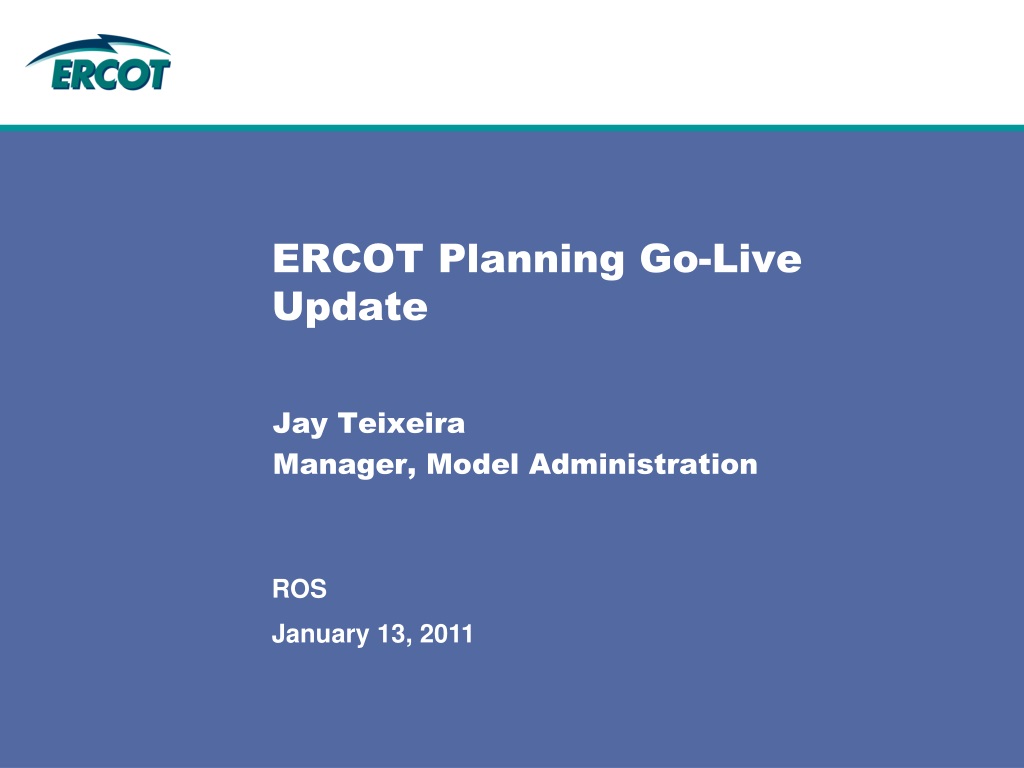 ERCOT

ERCOT Planning Go-Live Update

Jay Teixeira
Manager, Model Administration

ROS
January 13, 2011